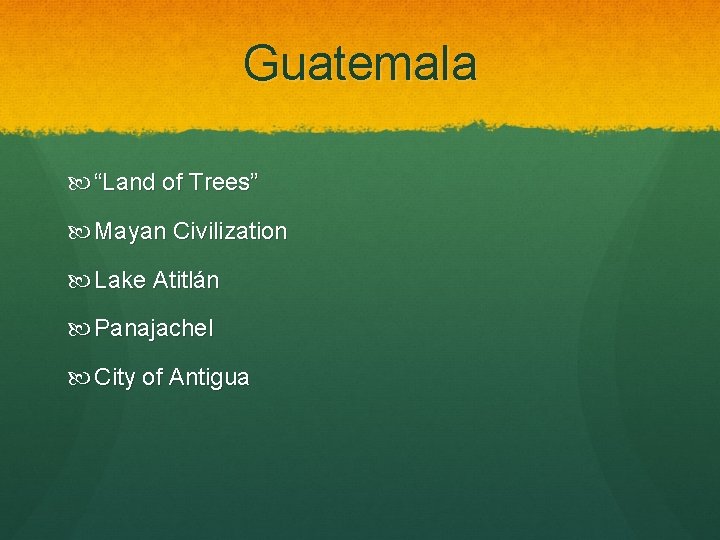 Guatemala

“Land of Trees”

Mayan Civilization

Lake Atitlán

Panajachel

City of Antigua